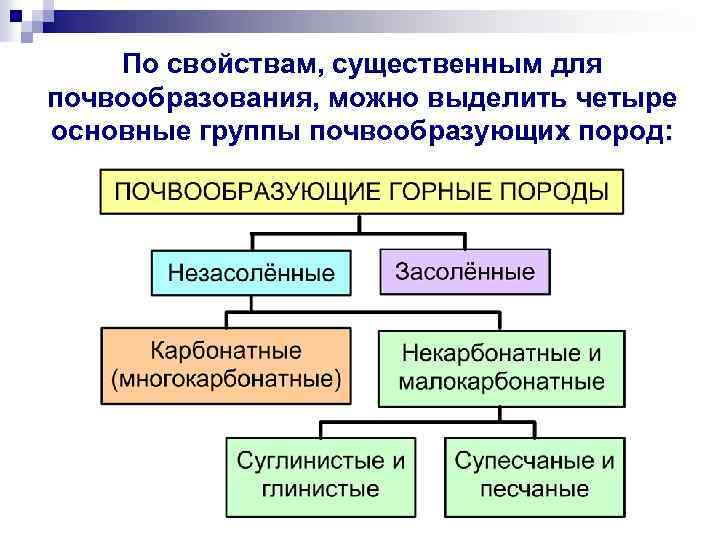 По свойствам, существенным для почвообразования, можно выделить четыре основные группы почвообразующих пород:

ПОЧВООБРАЗУЮЩИЕ ГОРНЫЕ ПОРОДЫ

Незасолённые

Засолённые

Карбонатные (многокарбонатные)

Некарбонатные и малокарбонатные

Суглинистые и глинистые

Супесчаные и песчаные